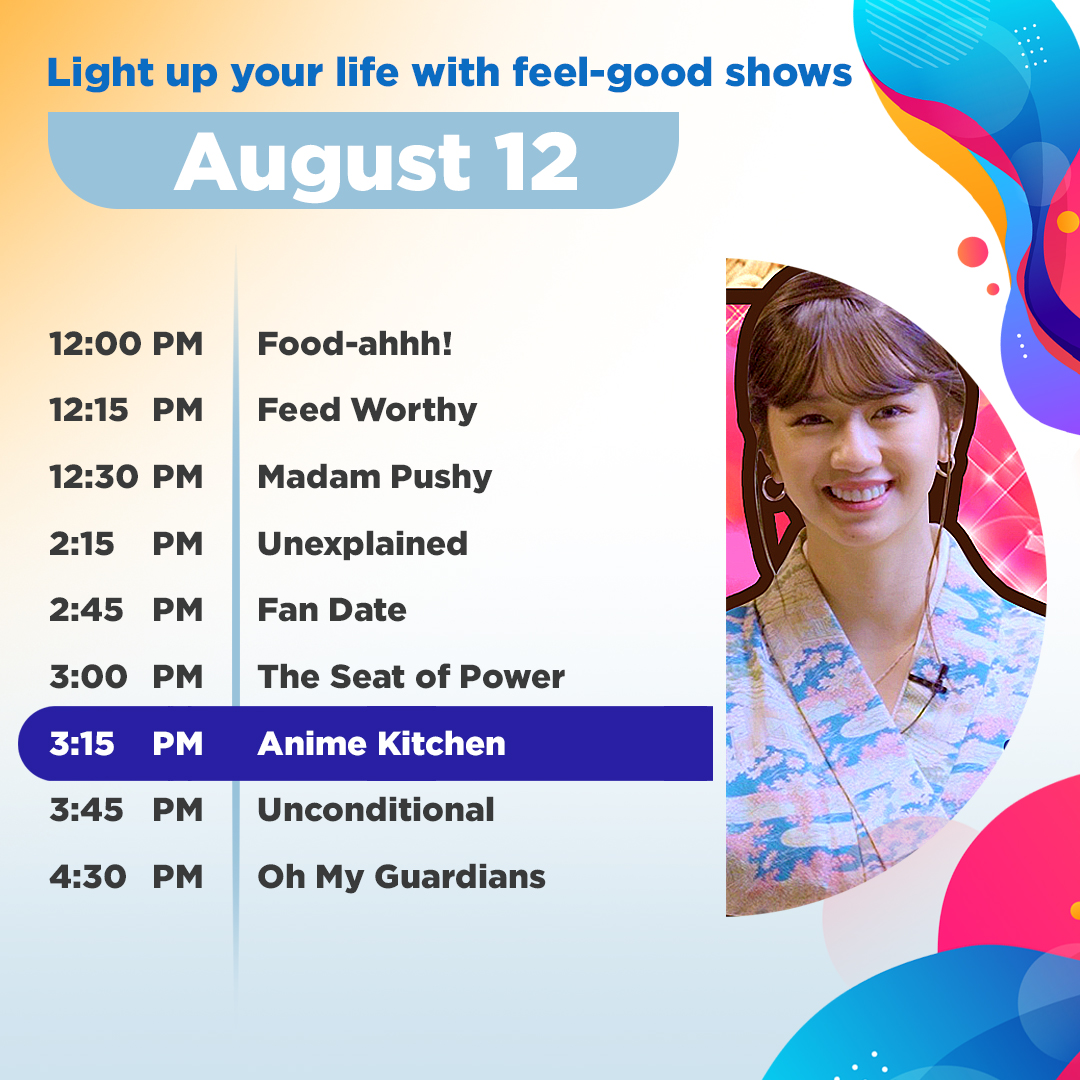 Light up your life with feel-good shows

August 12

| | |
|---|---|
| 12:00 PM | Food-ahhh! |
| 12:15 PM | Feed Worthy |
| 12:30 PM | Madam Pushy |
| 2:15 PM | Unexplained |
| 2:45 PM | Fan Date |
| 3:00 PM | The Seat of Power |
| 3:15 PM | Anime Kitchen |
| 3:45 PM | Unconditional |
| 4:30 PM | Oh My Guardians |